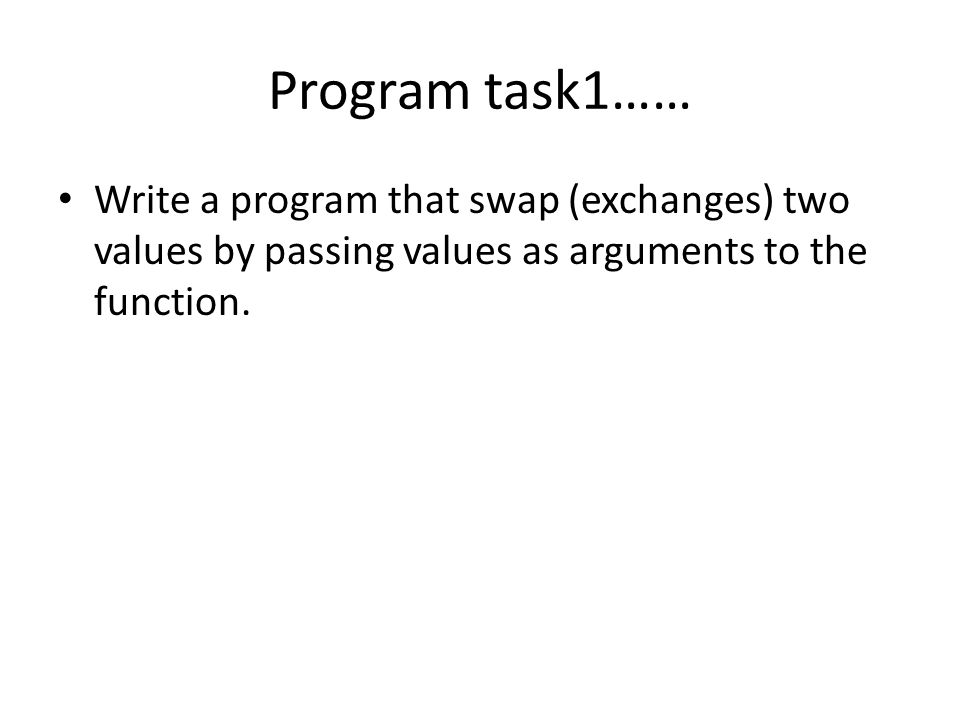 Program task1……

• Write a program that swap (exchanges) two values by passing values as arguments to the function.